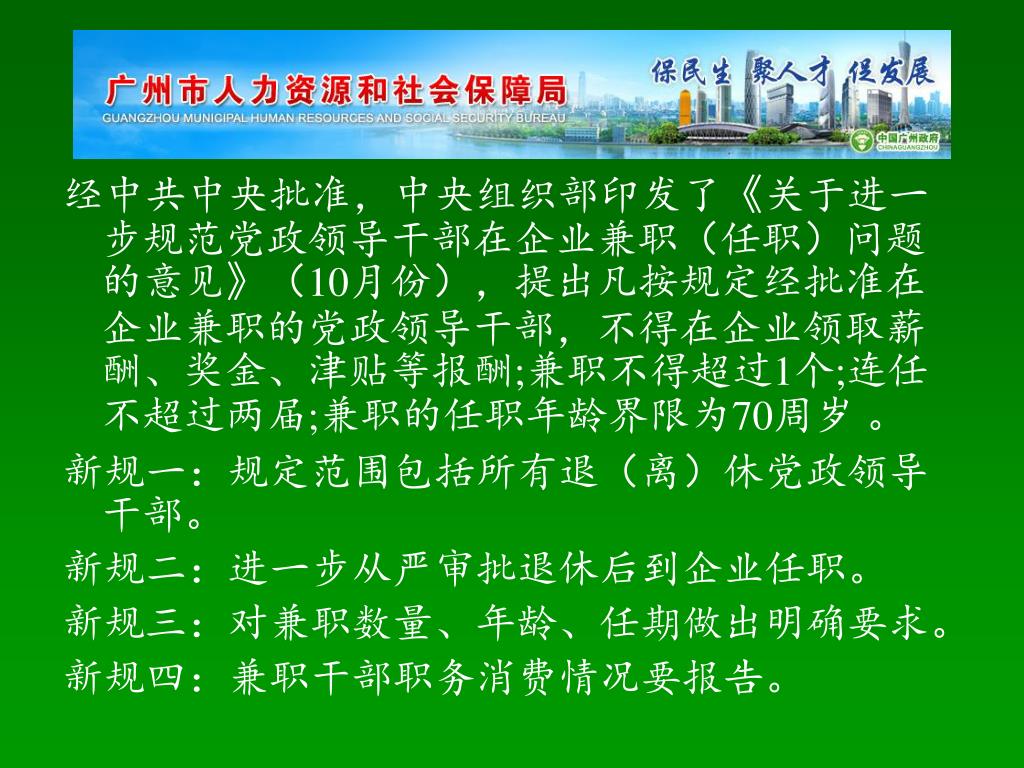 广州市人力资源和社会保障局
GUANGZHOU MUNICIPAL HUMAN RESOURCES AND SOCIAL SECURITY BUREAU
保民生 聚人才 促发展
中国广州政府
CHINAGUANGZHOU

经中共中央批准，中央组织部印发了《关于进一步规范党政领导干部在企业兼职（任职）问题的意见》（10月份），提出凡按规定经批准在企业兼职的党政领导干部，不得在企业领取薪酬、奖金、津贴等报酬;兼职不得超过1个;连任不超过两届;兼职的任职年龄界限为70周岁 。

新规一：规定范围包括所有退（离）休党政领导干部。

新规二：进一步从严审批退休后到企业任职。

新规三：对兼职数量、年龄、任期做出明确要求。

新规四：兼职干部职务消费情况要报告。